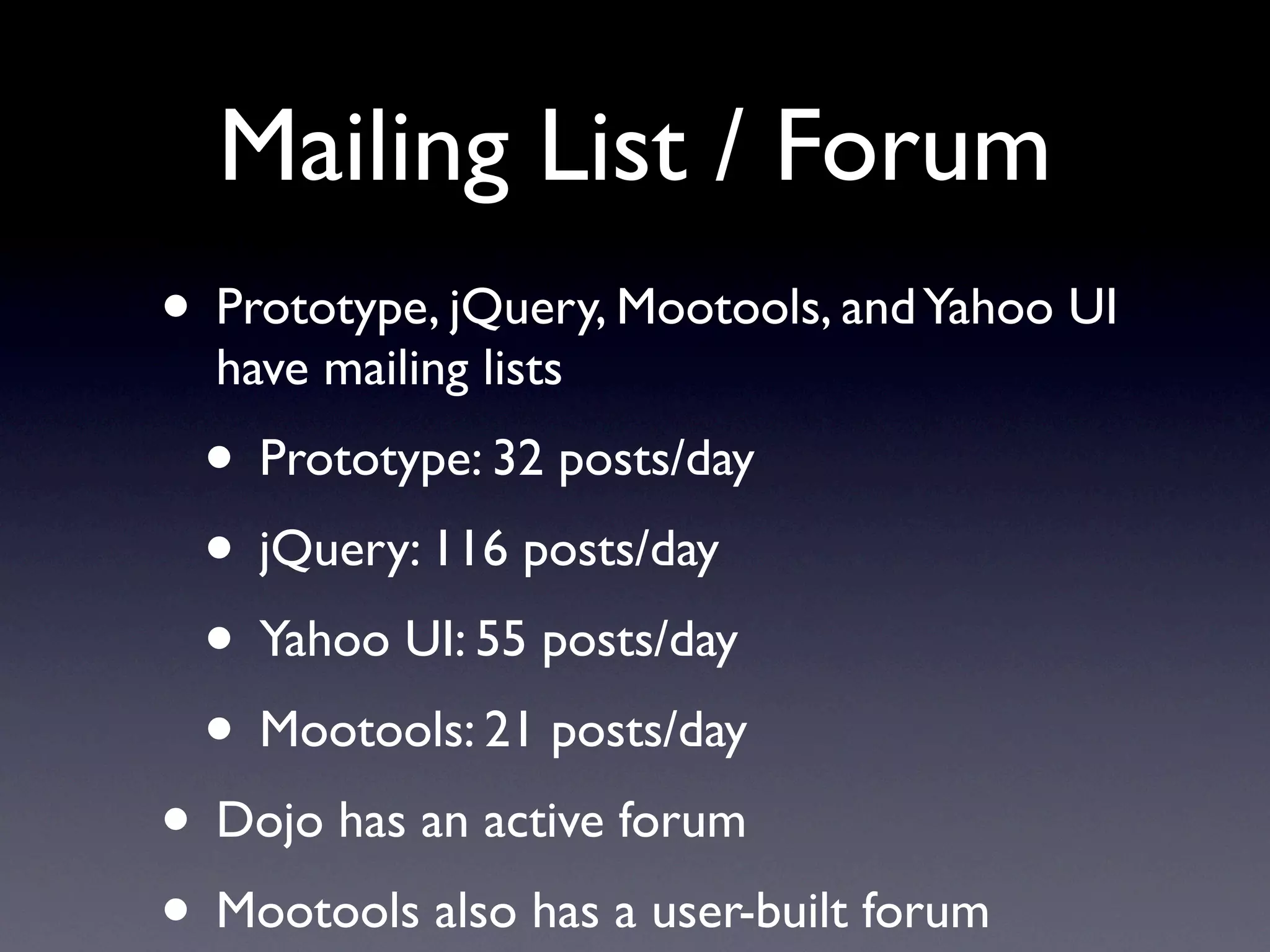 Mailing List / Forum

• Prototype, jQuery, Mootools, and Yahoo UI have mailing lists

• Prototype: 32 posts/day

• jQuery: 116 posts/day

• Yahoo UI: 55 posts/day

• Mootools: 21 posts/day

• Dojo has an active forum

• Mootools also has a user-built forum